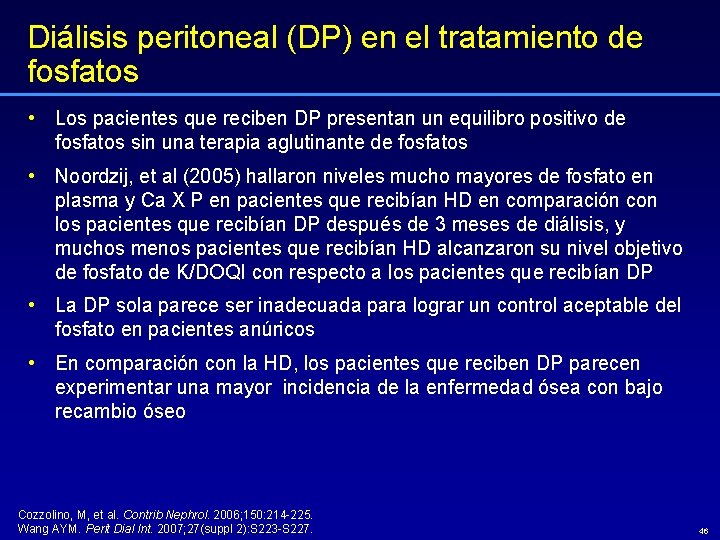 Diálisis peritoneal (DP) en el tratamiento de fosfatos

• Los pacientes que reciben DP presentan un equilibro positivo de fosfatos sin una terapia aglutinante de fosfatos

• Noordzij, et al (2005) hallaron niveles mucho mayores de fosfato en plasma y Ca X P en pacientes que recibían HD en comparación con los pacientes que recibían DP después de 3 meses de diálisis, y muchos menos pacientes que recibían HD alcanzaron su nivel objetivo de fosfato de K/DOQI con respecto a los pacientes que recibían DP

• La DP sola parece ser inadecuada para lograr un control aceptable del fosfato en pacientes anúricos

• En comparación con la HD, los pacientes que reciben DP parecen experimentar una mayor incidencia de la enfermedad ósea con bajo recambio óseo

Cozzolino, M, et al. Contrib Nephrol. 2006;150:214-225.
Wang AYM. Perit Dial Int. 2007;27(suppl 2):S223-S227.

46